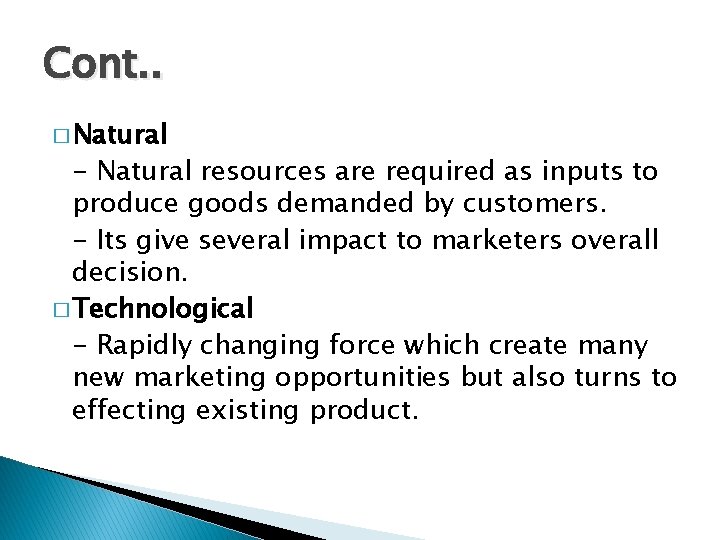 Cont..

□ Natural

- Natural resources are required as inputs to produce goods demanded by customers.

- Its give several impact to marketers overall decision.

□ Technological

- Rapidly changing force which create many new marketing opportunities but also turns to effecting existing product.